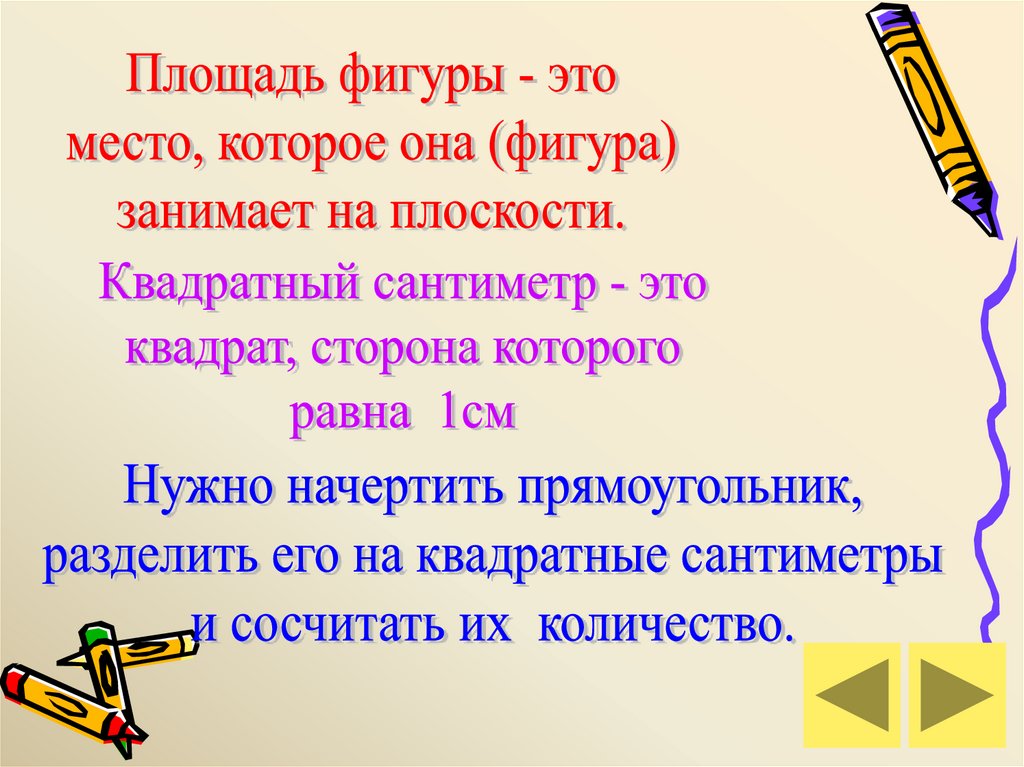 Площадь фигуры - это место, которое она (фигура) занимает на плоскости.

Квадратный сантиметр - это квадрат, сторона которого равна 1см

Нужно начертить прямоугольник, разделить его на квадратные сантиметры и сосчитать их количество.